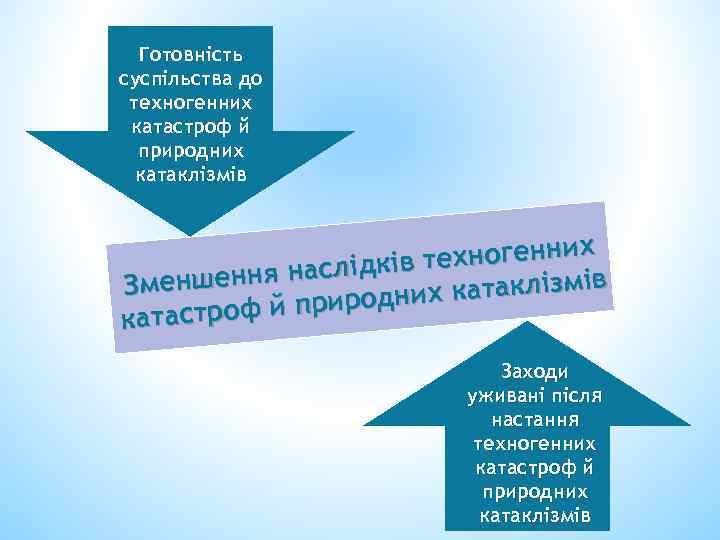 Готовність суспільства до техногенних катастроф й природних катаклізмів

Зменшення наслідків техногенних катастроф й природних катаклізмів

Заходи уживані після настання техногенних катастроф й природних катаклізмів